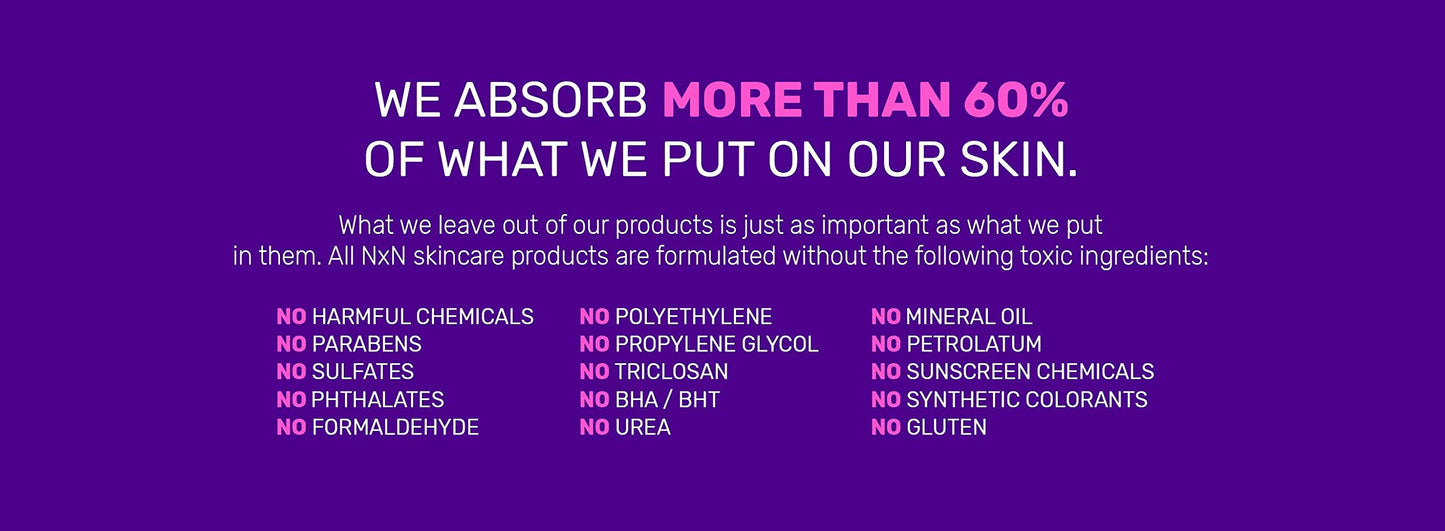 WE ABSORB MORE THAN 60% OF WHAT WE PUT ON OUR SKIN.

What we leave out of our products is just as important as what we put in them. All NxN skincare products are formulated without the following toxic ingredients:

NO HARMFUL CHEMICALS
NO PARABENS
NO SULFATES
NO PHTHALATES
NO FORMALDEHYDE

NO POLYETHYLENE
NO PROPYLENE GLYCOL
NO TRICLOSAN
NO BHA / BHT
NO UREA

NO MINERAL OIL
NO PETROLATUM
NO SUNSCREEN CHEMICALS
NO SYNTHETIC COLORANTS
NO GLUTEN